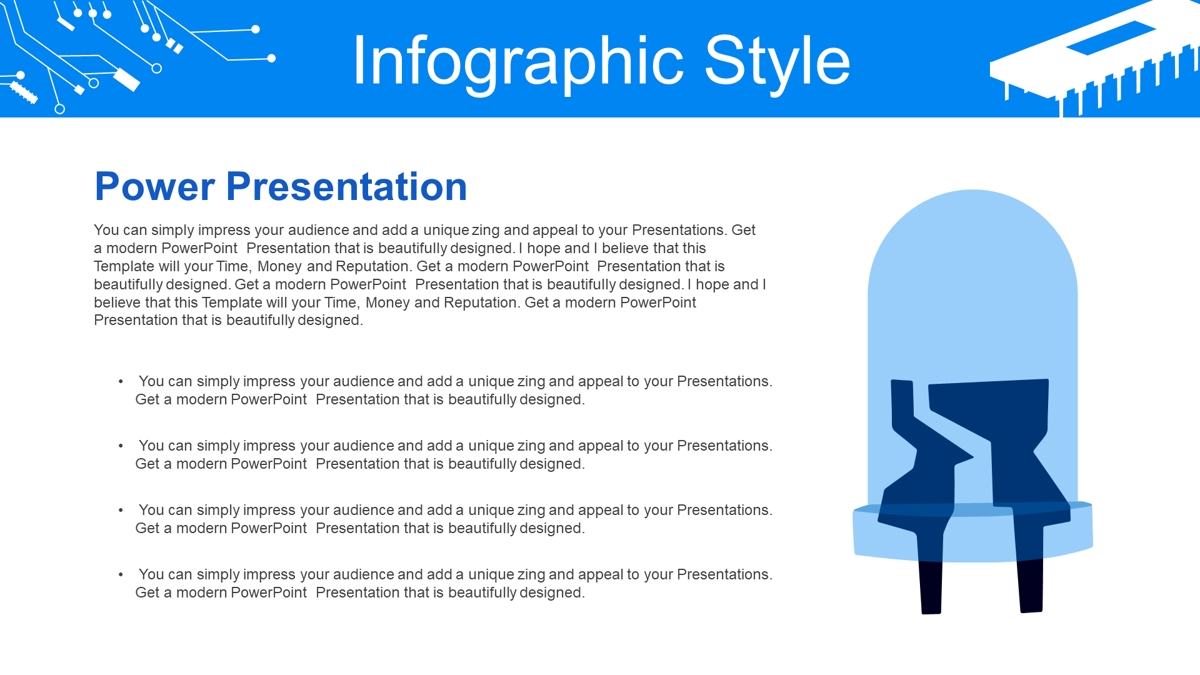 Infographic Style

Power Presentation

You can simply impress your audience and add a unique zing and appeal to your Presentations. Get a modern PowerPoint Presentation that is beautifully designed. I hope and I believe that this Template will your Time, Money and Reputation. Get a modern PowerPoint Presentation that is beautifully designed. Get a modern PowerPoint Presentation that is beautifully designed. I hope and I believe that this Template will your Time, Money and Reputation. Get a modern PowerPoint Presentation that is beautifully designed.

• You can simply impress your audience and add a unique zing and appeal to your Presentations. Get a modern PowerPoint Presentation that is beautifully designed.

• You can simply impress your audience and add a unique zing and appeal to your Presentations. Get a modern PowerPoint Presentation that is beautifully designed.

• You can simply impress your audience and add a unique zing and appeal to your Presentations. Get a modern PowerPoint Presentation that is beautifully designed.

• You can simply impress your audience and add a unique zing and appeal to your Presentations. Get a modern PowerPoint Presentation that is beautifully designed.